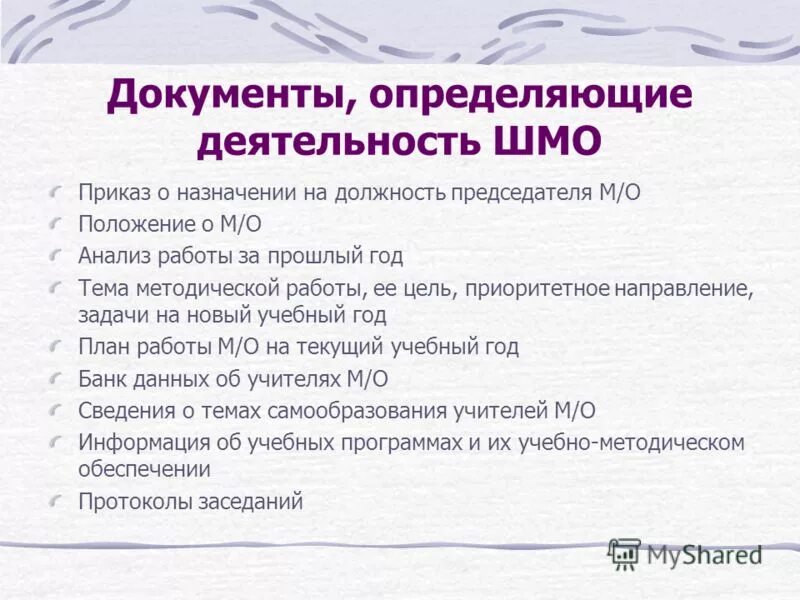 Документы, определяющие деятельность ШМО

Приказ о назначении на должность председателя М/О

Положение о М/О

Анализ работы за прошлый год

Тема методической работы, ее цель, приоритетное направление, задачи на новый учебный год

План работы М/О на текущий учебный год

Банк данных об учителях М/О

Сведения о темах самообразования учителей М/О

Информация об учебных программах и их учебно-методическом обеспечении

Протоколы заседаний

MyShared